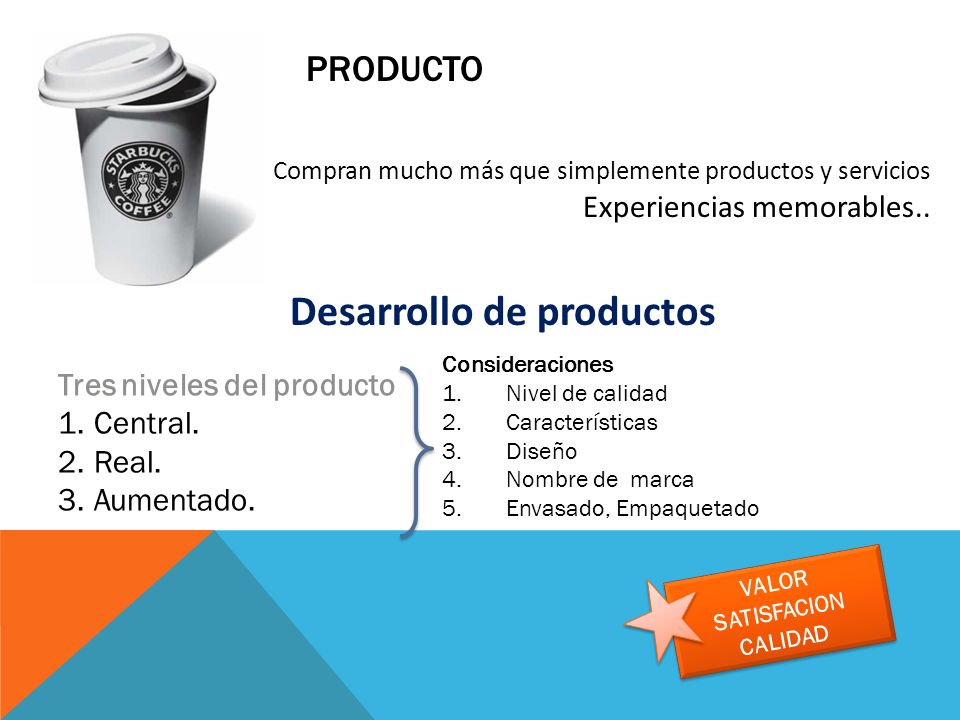 STARBUCKS COFFEE

PRODUCTO

Compran mucho más que simplemente productos y servicios
Experiencias memorables..

Desarrollo de productos

Tres niveles del producto
1. Central.
2. Real.
3. Aumentado.

Consideraciones
1. Nivel de calidad
2. Características
3. Diseño
4. Nombre de marca
5. Envasado, Empaquetado

VALOR
SATISFACION
CALIDAD